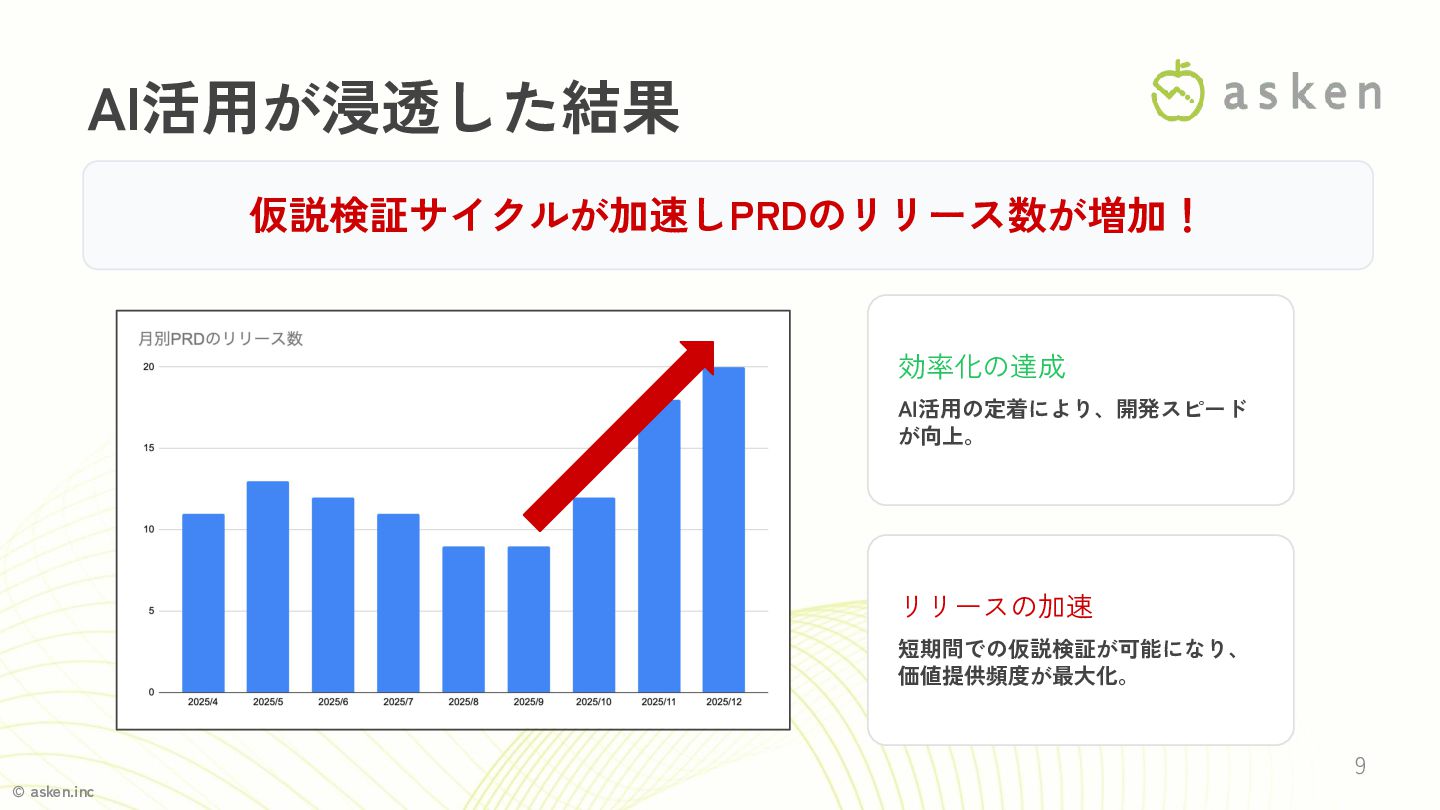 AI活用が浸透した結果

asken

仮説検証サイクルが加速しPRDのリリース数が増加！

月別PRDのリリース数

20
15
10
5
0

2025/4 2025/5 2025/6 2025/7 2025/8 2025/9 2025/10 2025/11 2025/12

効率化の達成

AI活用の定着により、開発スピードが向上。

リリースの加速

短期間での仮説検証が可能になり、価値提供頻度が最大化。

9

© asken.inc